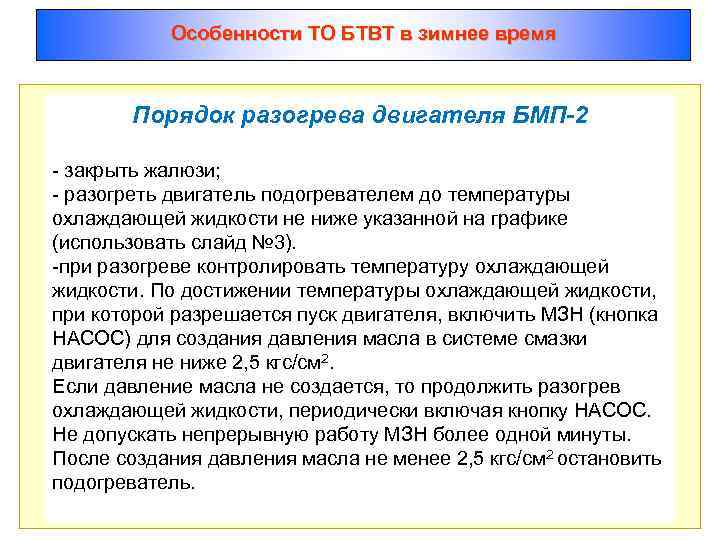 Особенности ТО БТВТ в зимнее время

Порядок разогрева двигателя БМП-2

- закрыть жалюзи;
- разогреть двигатель подогревателем до температуры охлаждающей жидкости не ниже указанной на графике (использовать слайд №3).
-при разогреве контролировать температуру охлаждающей жидкости. По достижении температуры охлаждающей жидкости, при которой разрешается пуск двигателя, включить МЗН (кнопка НАСОС) для создания давления масла в системе смазки двигателя не ниже 2,5 кгс/см$^2$.
Если давление масла не создается, то продолжить разогрев охлаждающей жидкости, периодически включая кнопку НАСОС. Не допускать непрерывную работу МЗН более одной минуты. После создания давления масла не менее 2,5 кгс/см$^2$ остановить подогреватель.